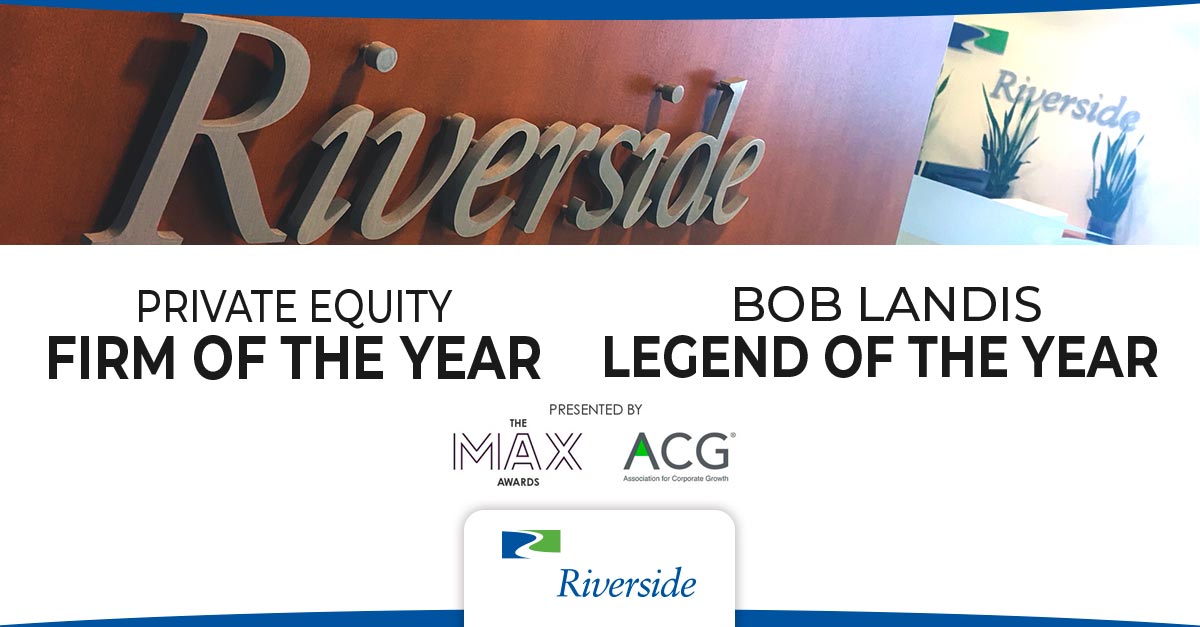 Riverside

Riverside

PRIVATE EQUITY
FIRM OF THE YEAR

BOB LANDIS
LEGEND OF THE YEAR

PRESENTED BY

THE
MAX
AWARDS

ACG®
Association for Corporate Growth

Riverside